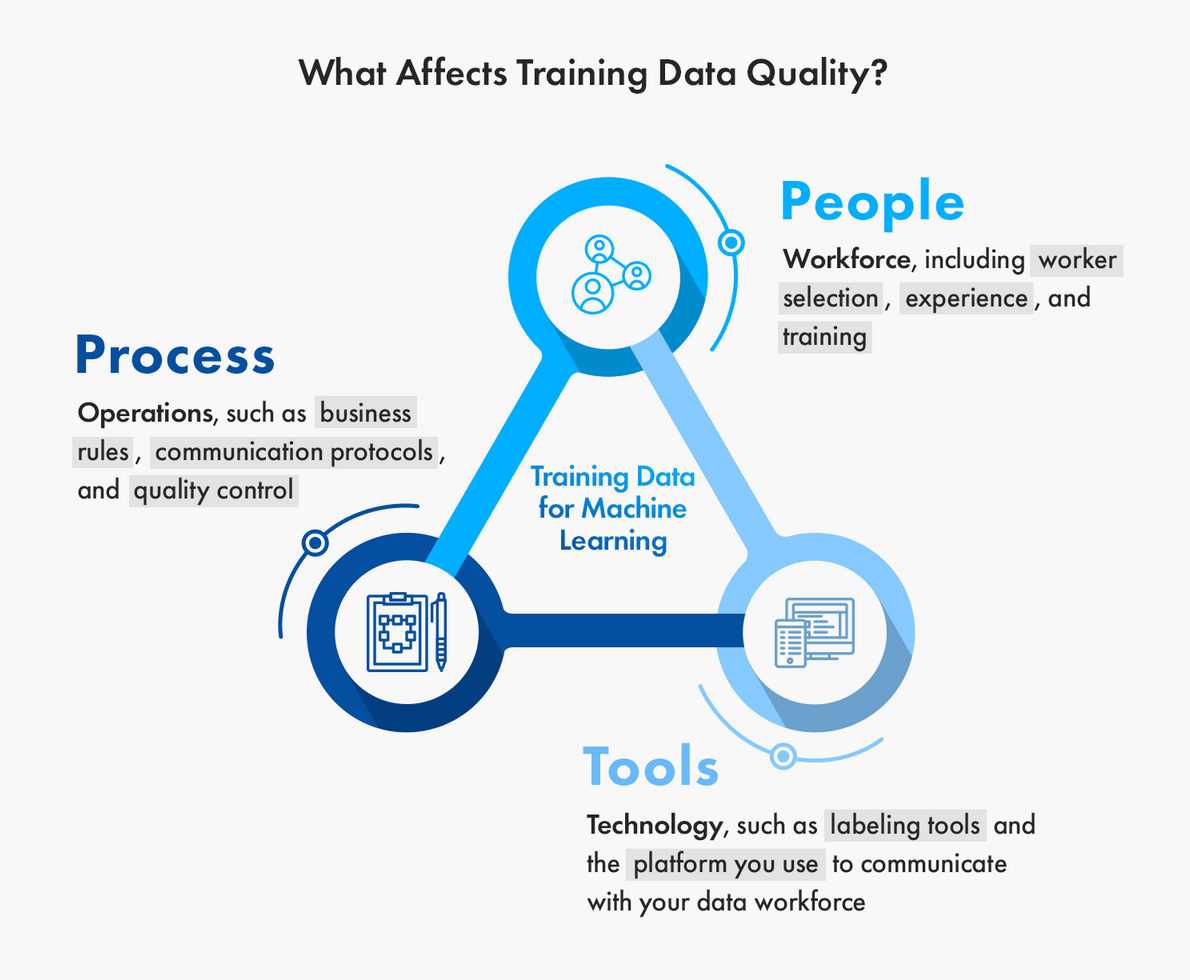 What Affects Training Data Quality?

People

Workforce, including worker selection, experience, and training

Process

Operations, such as business rules, communication protocols, and quality control

Training Data for Machine Learning

Tools

Technology, such as labeling tools and the platform you use to communicate with your data workforce